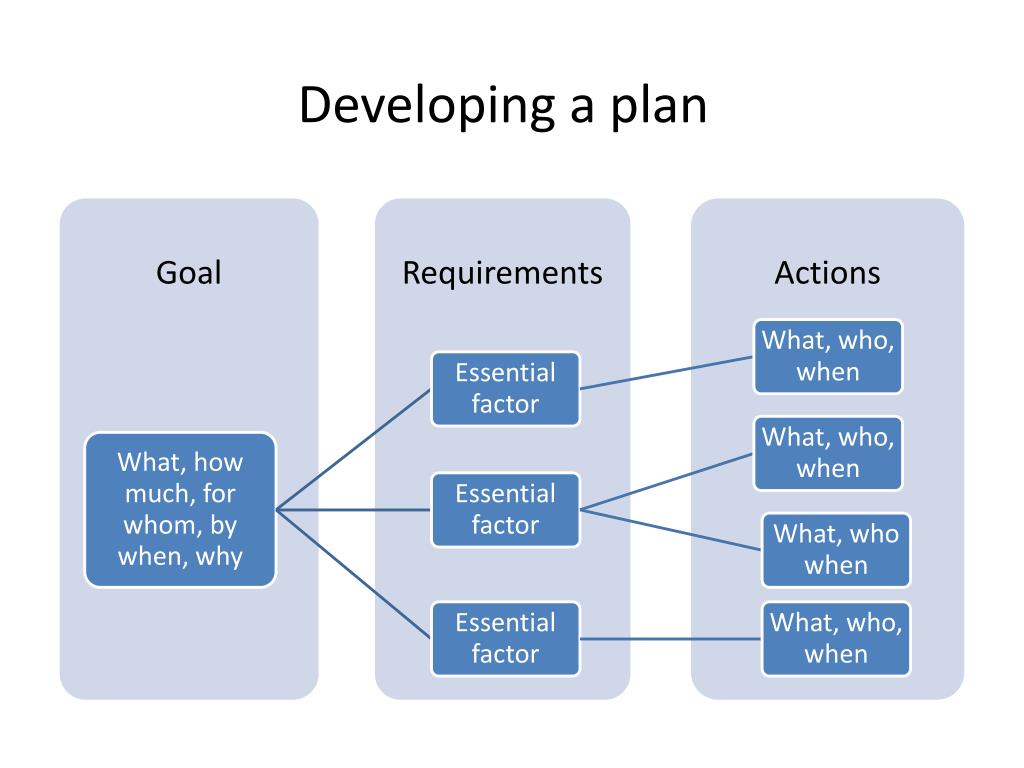 Developing a plan

Goal

What, how much, for whom, by when, why

Requirements

Essential factor

Essential factor

Essential factor

Actions

What, who, when

What, who, when

What, who when

What, who, when